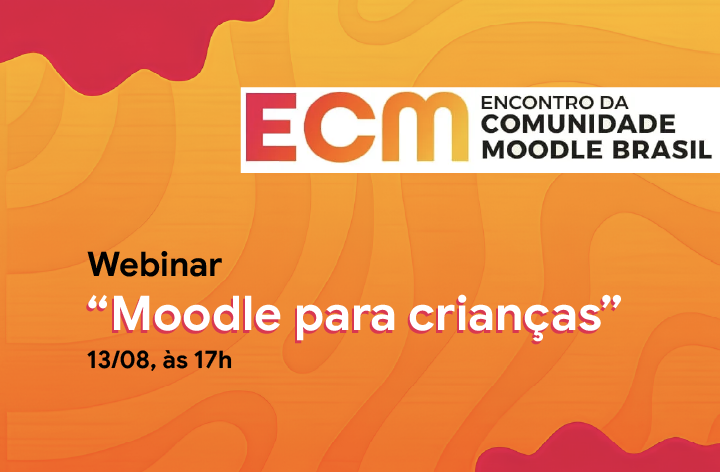 ECM ENCONTRO DA COMUNIDADE MOODLE BRASIL

Webinar

“Moodle para crianças”

13/08, às 17h